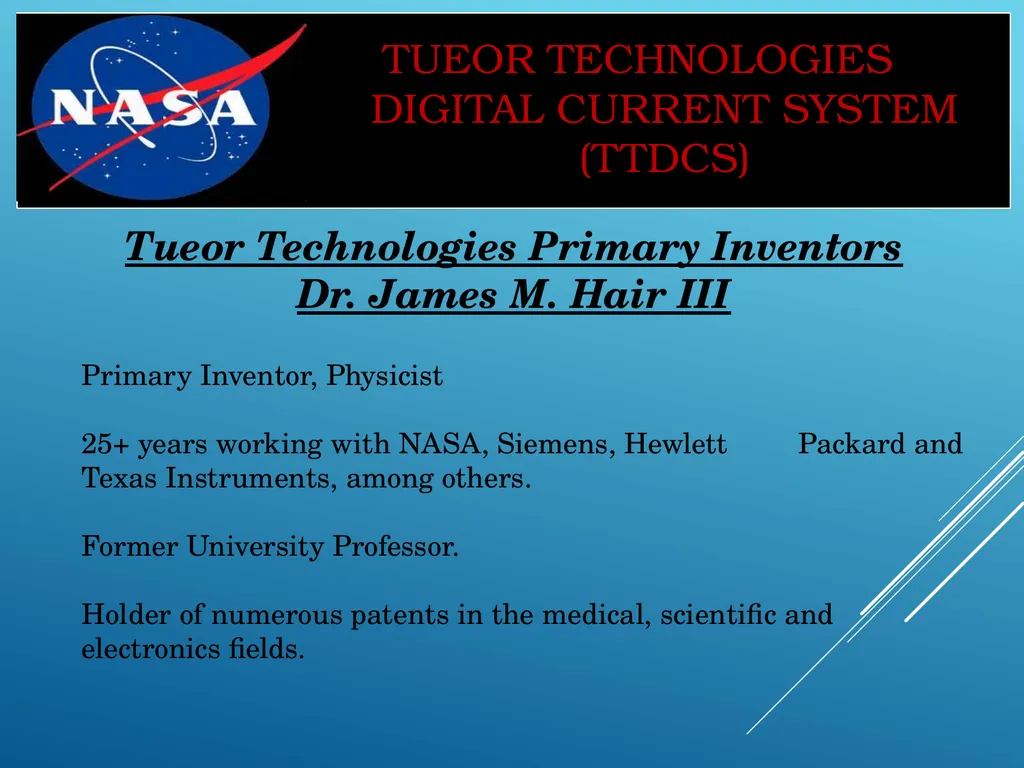 NASA

TUEOR TECHNOLOGIES DIGITAL CURRENT SYSTEM (TTDCS)

Tueor Technologies Primary Inventors
Dr. James M. Hair III

Primary Inventor, Physicist

25+ years working with NASA, Siemens, Hewlett Packard and Texas Instruments, among others.

Former University Professor.

Holder of numerous patents in the medical, scientific and electronics fields.